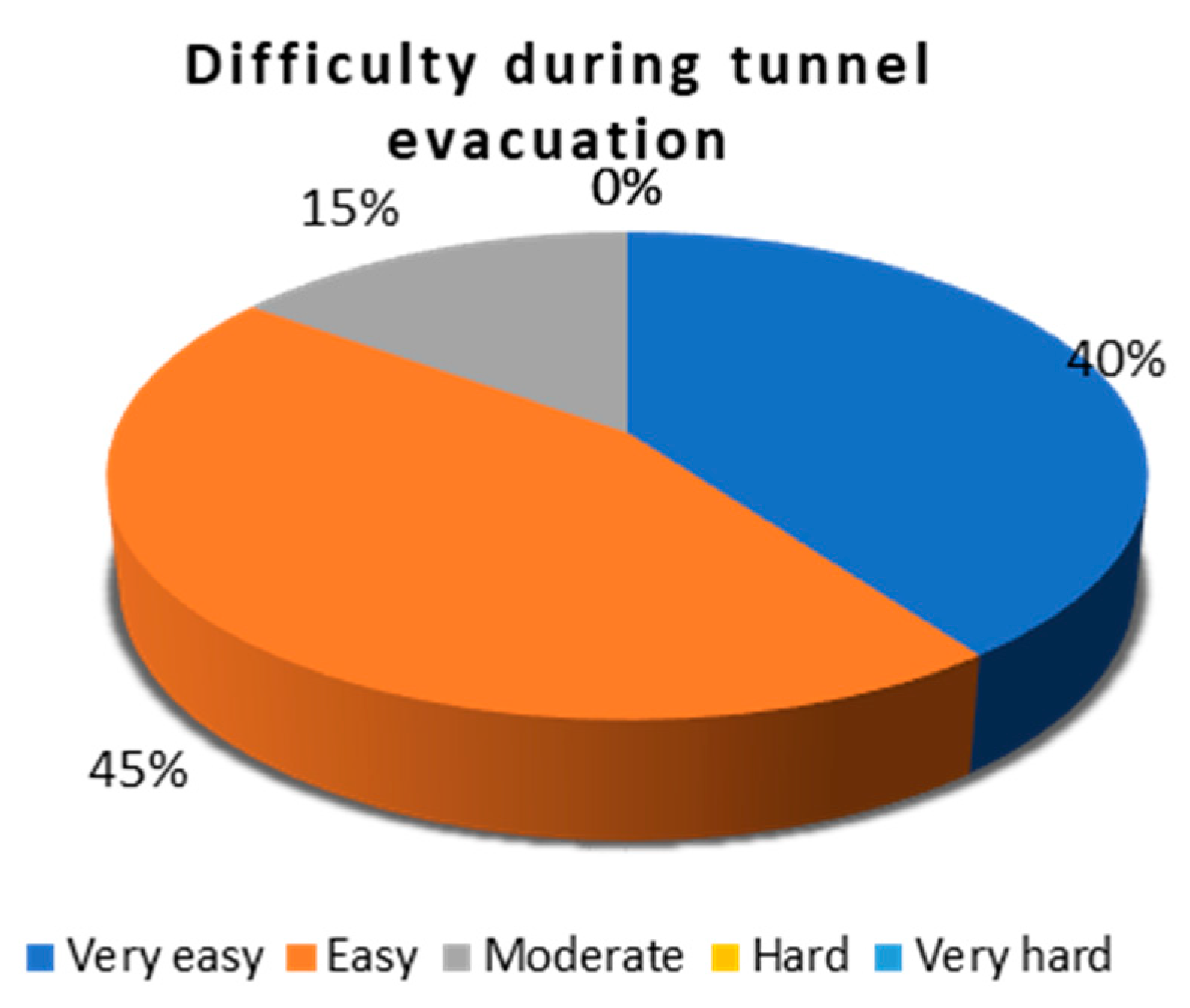 Difficulty during tunnel evacuation

15%
0%
40%
45%

Very easy Easy Moderate Hard Very hard